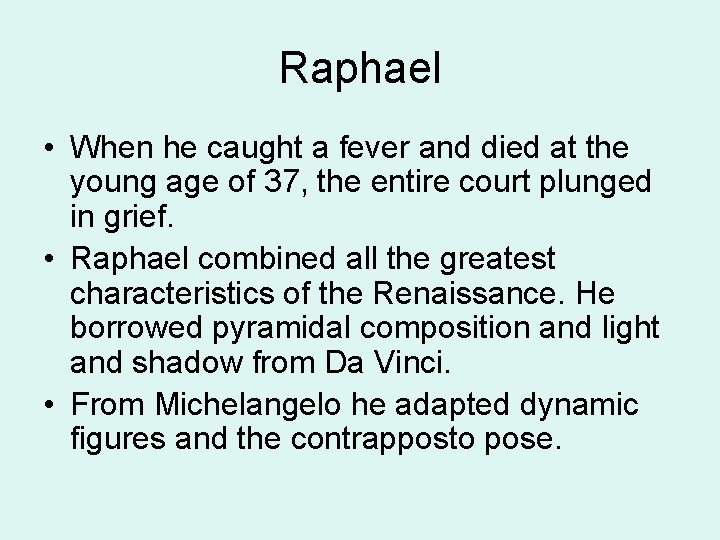 Raphael

• When he caught a fever and died at the young age of 37, the entire court plunged in grief.
• Raphael combined all the greatest characteristics of the Renaissance. He borrowed pyramidal composition and light and shadow from Da Vinci.
• From Michelangelo he adapted dynamic figures and the contrapposto pose.